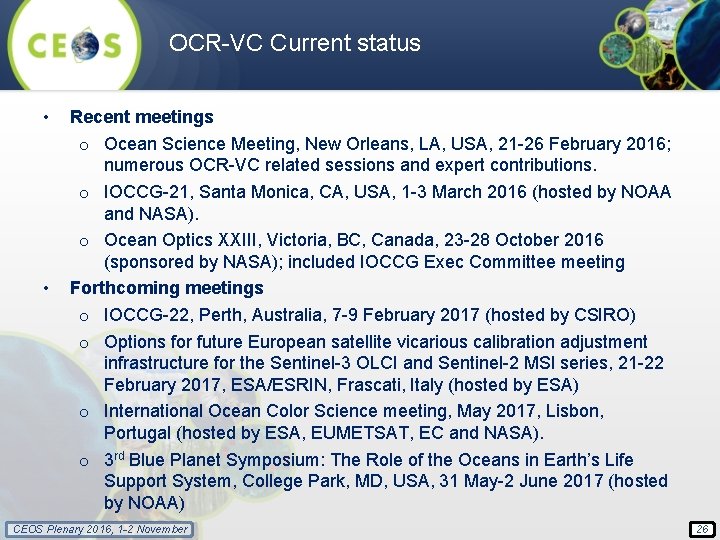 CEOS

OCR-VC Current status

• Recent meetings

o Ocean Science Meeting, New Orleans, LA, USA, 21-26 February 2016; numerous OCR-VC related sessions and expert contributions.

o IOCCG-21, Santa Monica, CA, USA, 1-3 March 2016 (hosted by NOAA and NASA).

o Ocean Optics XXIII, Victoria, BC, Canada, 23-28 October 2016 (sponsored by NASA); included IOCCG Exec Committee meeting

• Forthcoming meetings

o IOCCG-22, Perth, Australia, 7-9 February 2017 (hosted by CSIRO)

o Options for future European satellite vicarious calibration adjustment infrastructure for the Sentinel-3 OLCI and Sentinel-2 MSI series, 21-22 February 2017, ESA/ESRIN, Frascati, Italy (hosted by ESA)

o International Ocean Color Science meeting, May 2017, Lisbon, Portugal (hosted by ESA, EUMETSAT, EC and NASA).

o 3$^{rd}$ Blue Planet Symposium: The Role of the Oceans in Earth's Life Support System, College Park, MD, USA, 31 May-2 June 2017 (hosted by NOAA)

CEOS Plenary 2016, 1-2 November

26